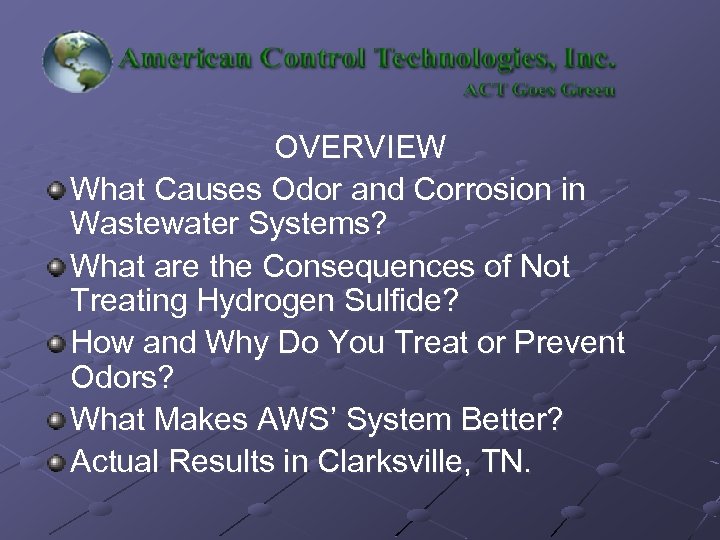 American Control Technologies, Inc.
ACT Goes Green

OVERVIEW

What Causes Odor and Corrosion in Wastewater Systems?

What are the Consequences of Not Treating Hydrogen Sulfide?

How and Why Do You Treat or Prevent Odors?

What Makes AWS' System Better?

Actual Results in Clarksville, TN.